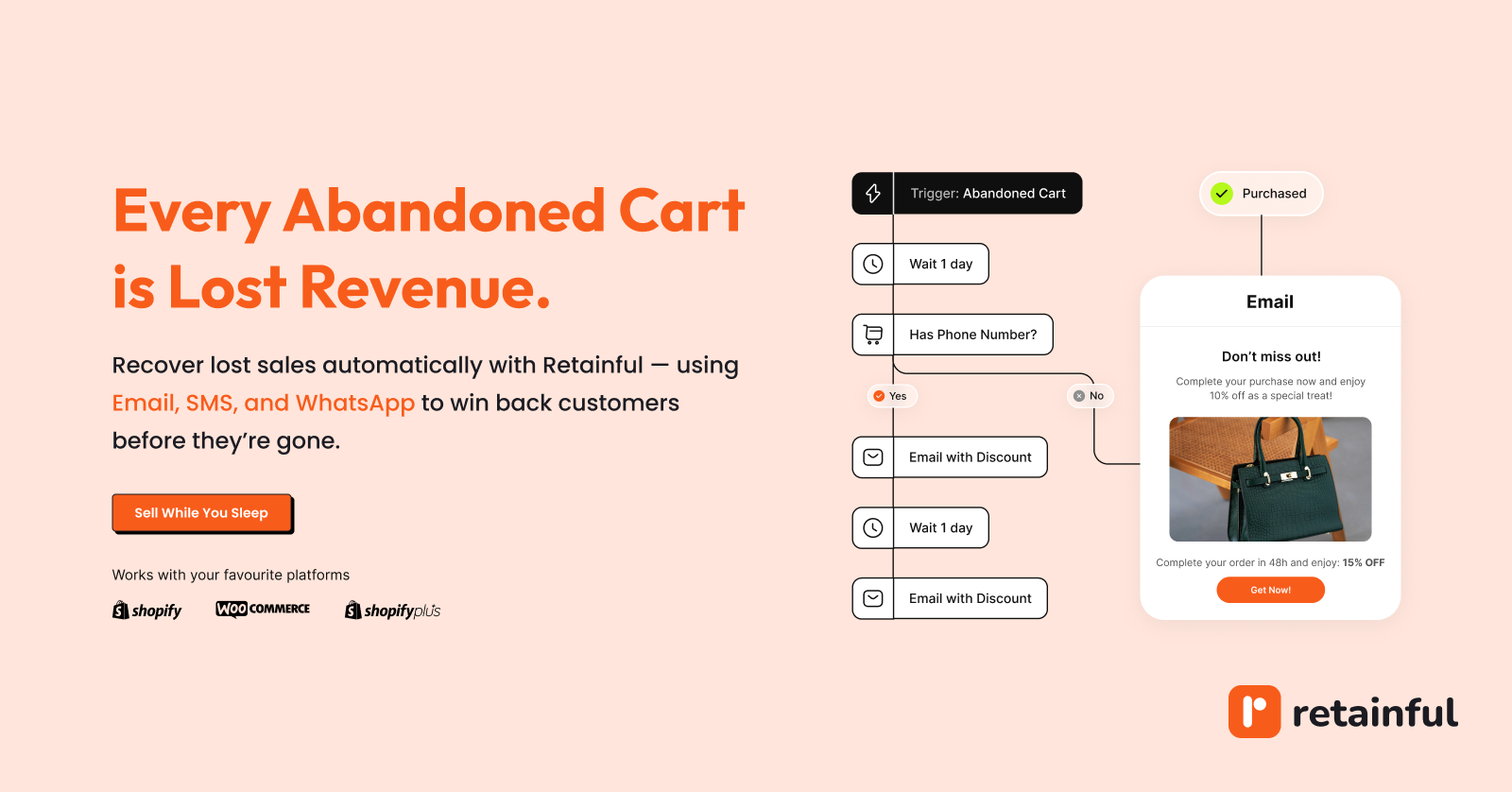 Every Abandoned Cart is Lost Revenue.

Recover lost sales automatically with Retainful — using Email, SMS, and WhatsApp to win back customers before they're gone.

Sell While You Sleep

Works with your favourite platforms

shopify WOO COMMERCE shopifyplus

Trigger: Abandoned Cart

Wait 1 day

Has Phone Number?

Yes

No

Email with Discount

Wait 1 day

Email with Discount

Purchased

Email

Don't miss out!

Complete your purchase now and enjoy 10% off as a special treat!

Complete your order in 48h and enjoy: 15% OFF

Get Now!

retainful